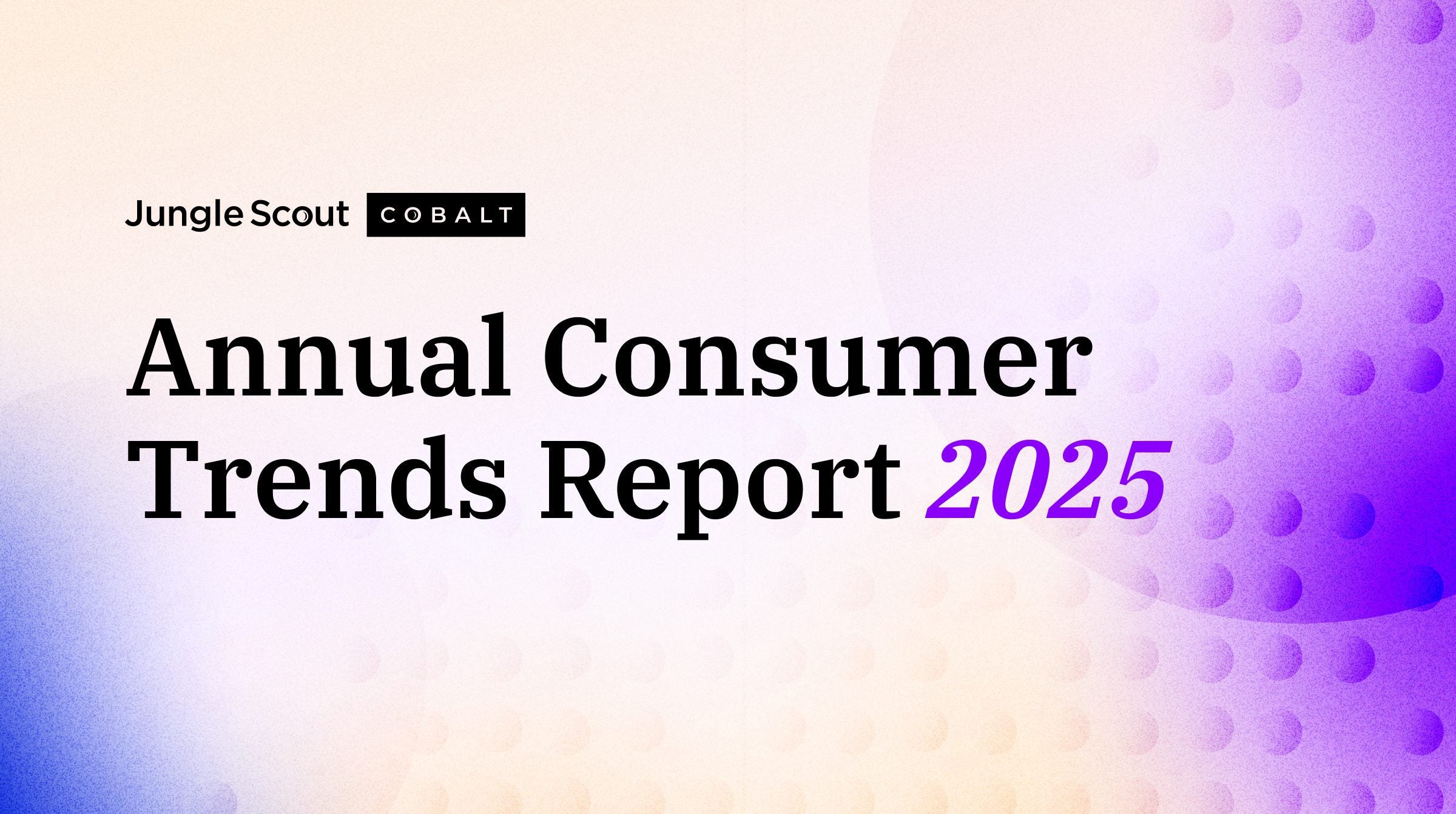 Jungle Scout COBALT

Annual Consumer Trends Report 2025